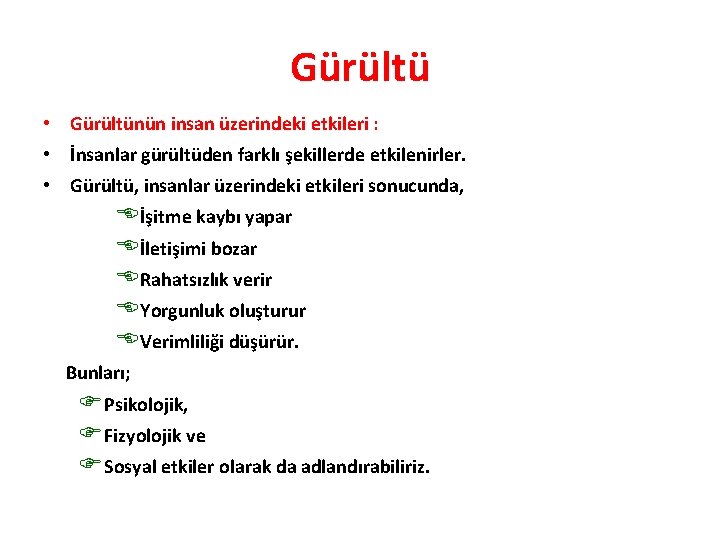 Gürültü

• Gürültünün insan üzerindeki etkileri :
• İnsanlar gürültüden farklı şekillerde etkilenirler.
• Gürültü, insanlar üzerindeki etkileri sonucunda,

İşitme kaybı yapar
İletişimi bozar
Rahatsızlık verir
Yorgunluk oluşturur
Verimliliği düşürür.

Bunları;
Psikolojik,
Fizyolojik ve
Sosyal etkiler olarak da adlandırabiliriz.